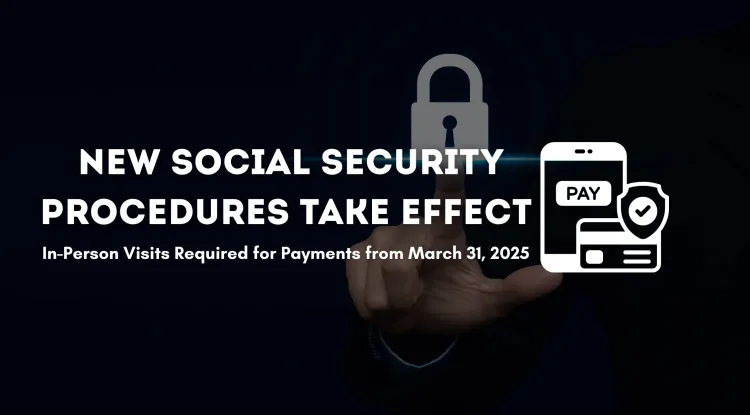 NEW SOCIAL SECURITY PROCEDURES TAKE EFFECT

In-Person Visits Required for Payments from March 31, 2025

PAY